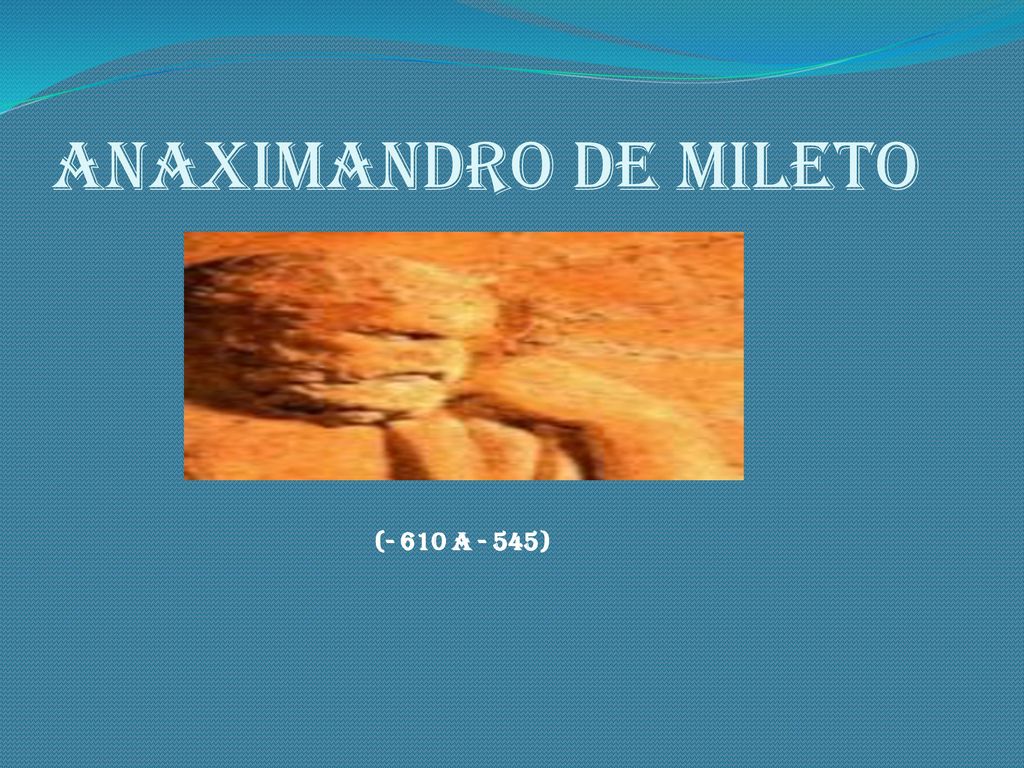 ANAXIMANDRO DE MILETO

(- 610 A - 545)